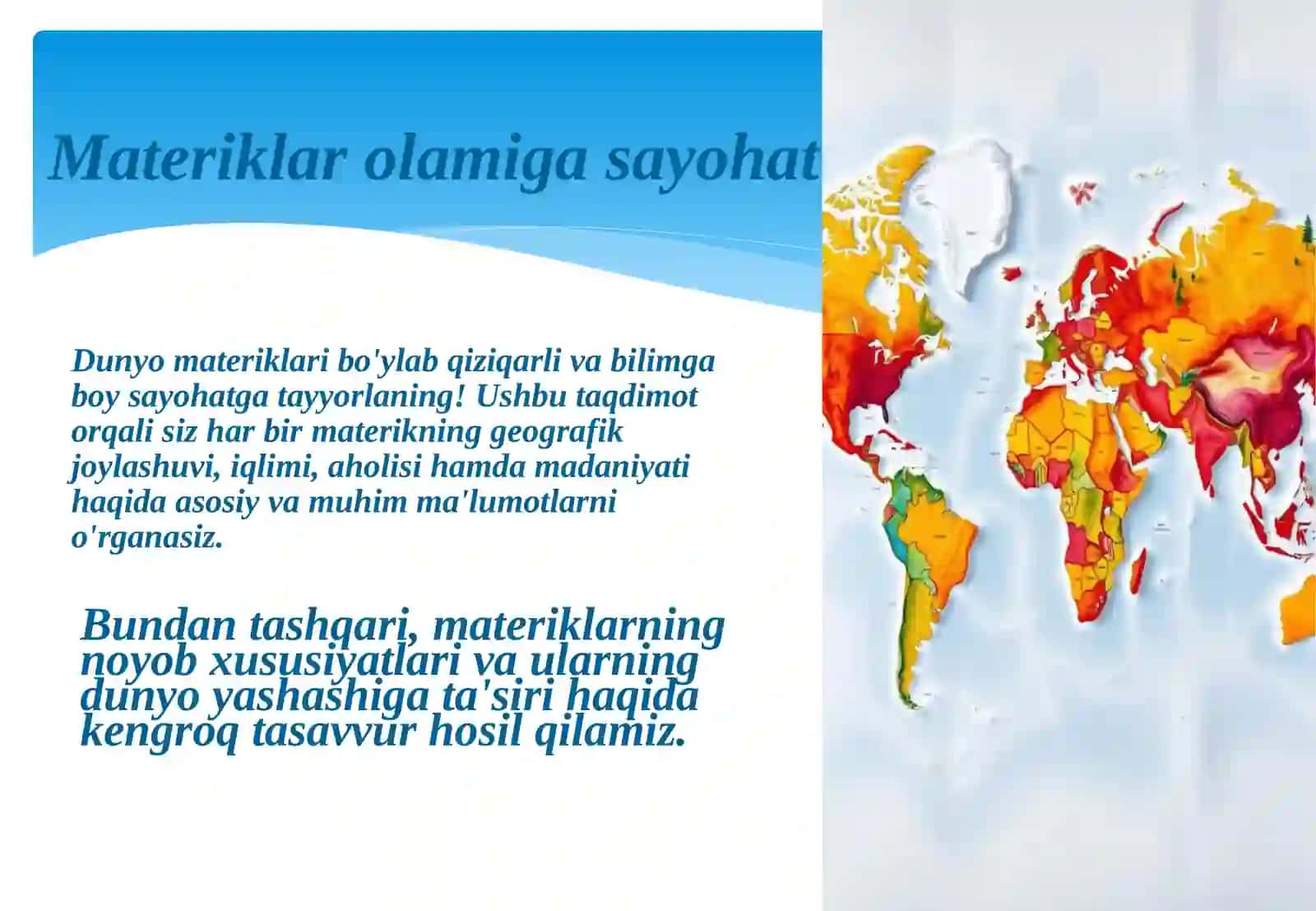 Materiklar olamiga sayohat

Dunyo materiklari bo'ylab qiziqarli va bilimga boy sayohatga tayyorlaning! Ushbu taqdimot orqali siz har bir materikning geografik joylashuvi, iqlimi, aholisi hamda madaniyati haqida asosiy va muhim ma'lumotlarni o'rganasiz.

Bundan tashqari, materiklarning noyob xususiyatlari va ularning dunyo yashashiga ta'siri haqida kengroq tasavvur hosil qilamiz.